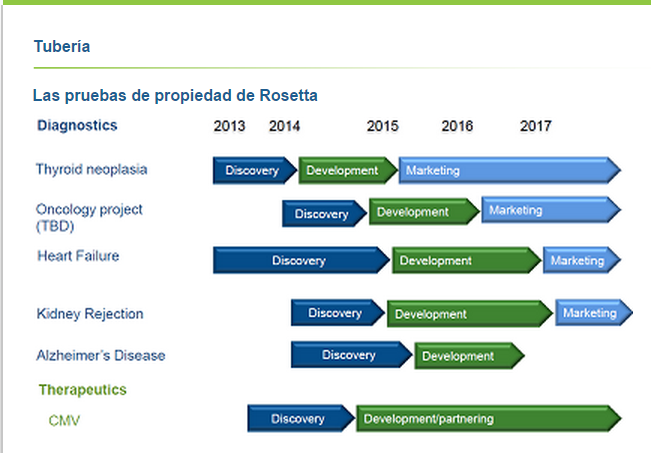 Tubería

Las pruebas de propiedad de Rosetta

Diagnostics 2013 2014 2015 2016 2017

Thyroid neoplasia Discovery Development Marketing

Oncology project (TBD) Discovery Development Marketing

Heart Failure Discovery Development Marketing

Kidney Rejection Discovery Development Marketing

Alzheimer's Disease Discovery Development

Therapeutics

CMV Discovery Development/partnering